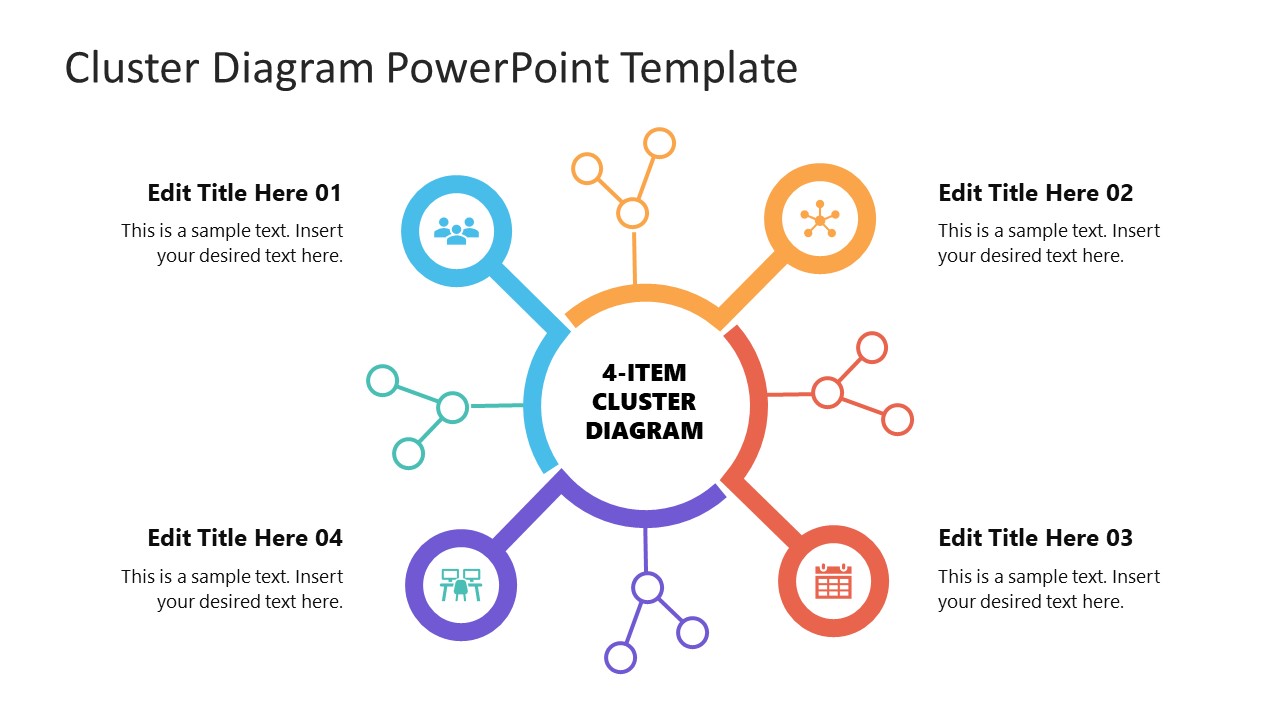 Cluster Diagram PowerPoint Template

Edit Title Here 01

This is a sample text. Insert your desired text here.

Edit Title Here 02

This is a sample text. Insert your desired text here.

4-ITEM CLUSTER DIAGRAM

Edit Title Here 04

This is a sample text. Insert your desired text here.

Edit Title Here 03

This is a sample text. Insert your desired text here.